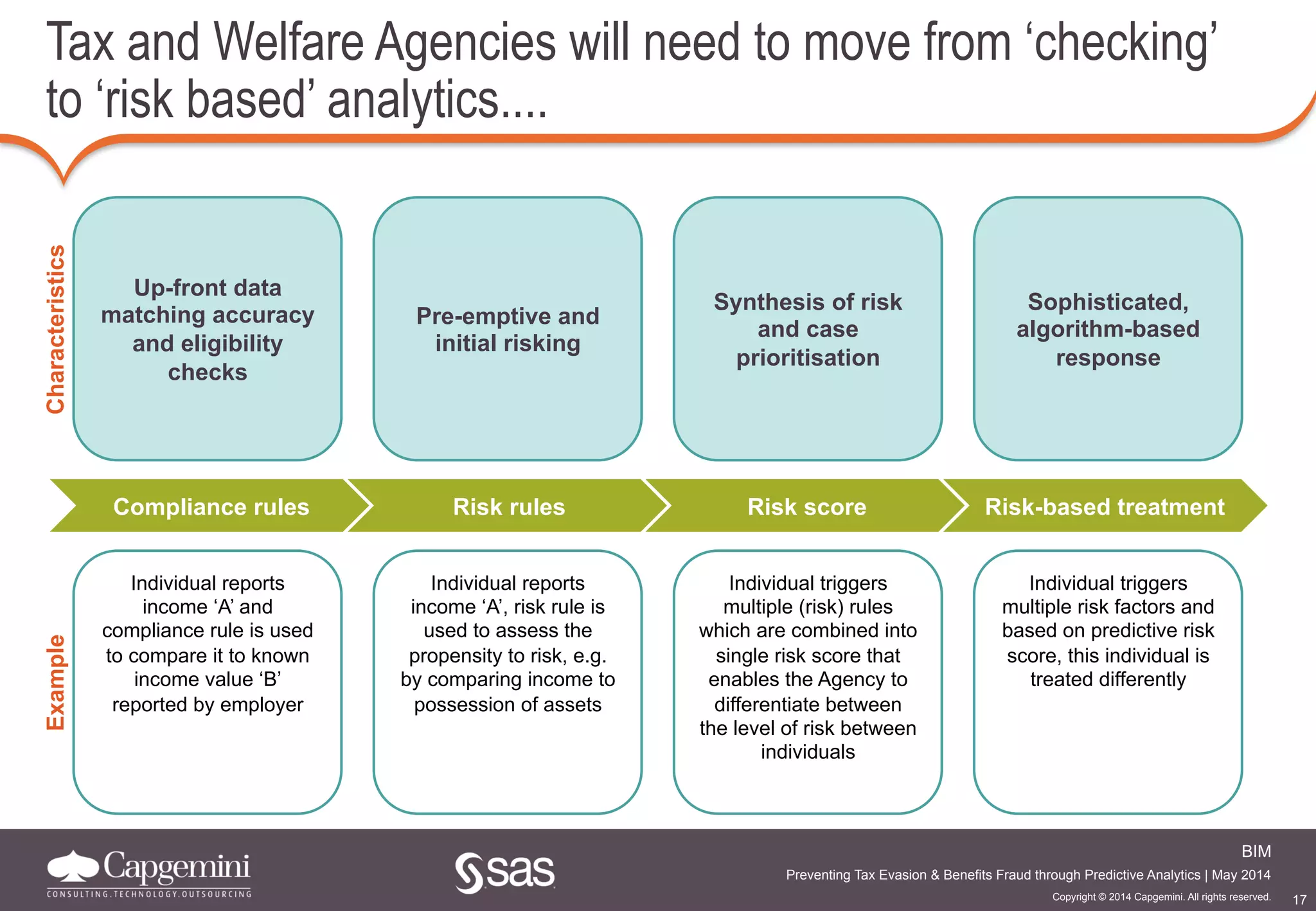 Tax and Welfare Agencies will need to move from ‘checking’ to ‘risk based’ analytics....

Characteristics

Up-front data matching accuracy and eligibility checks

Pre-emptive and initial risking

Synthesis of risk and case prioritisation

Sophisticated, algorithm-based response

Compliance rules

Risk rules

Risk score

Risk-based treatment

Example

Individual reports income ‘A’ and compliance rule is used to compare it to known income value ‘B’ reported by employer

Individual reports income ‘A’, risk rule is used to assess the propensity to risk, e.g. by comparing income to possession of assets

Individual triggers multiple (risk) rules which are combined into single risk score that enables the Agency to differentiate between the level of risk between individuals

Individual triggers multiple risk factors and based on predictive risk score, this individual is treated differently

Capgemini
CONSULTING.TECHNOLOGY.OUTSOURCING

sas

BIM
Preventing Tax Evasion & Benefits Fraud through Predictive Analytics | May 2014
Copyright © 2014 Capgemini. All rights reserved.
17